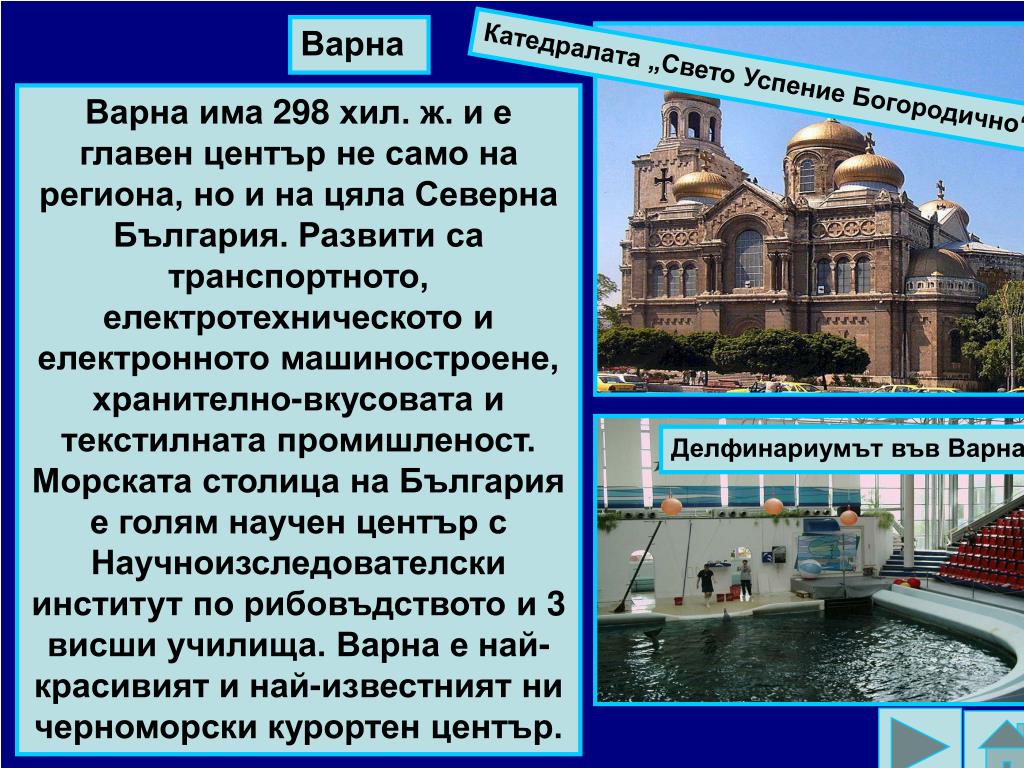 Варна

Катедралата „Свето Успение Богородично“

Варна има 298 хил. ж. и е главен център не само на региона, но и на цяла Северна България. Развити са транспортното, електротехническото и електронното машиностроене, хранително-вкусовата и текстилната промишленост. Морската столица на България е голям научен център с Научноизследователски институт по рибовъдството и 3 висши училища. Варна е най-красивият и най-известният ни черноморски курортен център.

Делфинариумът във Варна